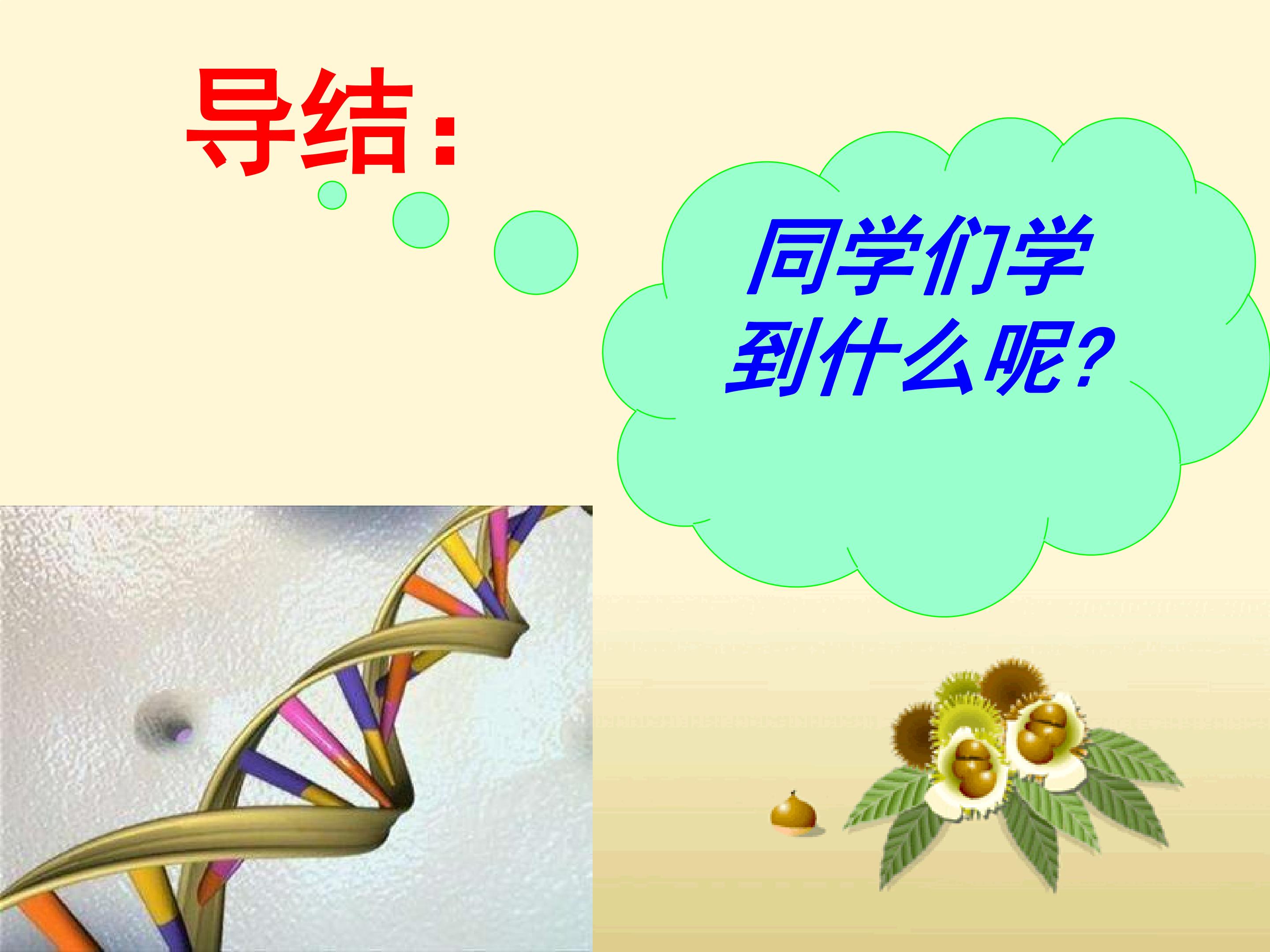 导结：

同学们学到什么呢？